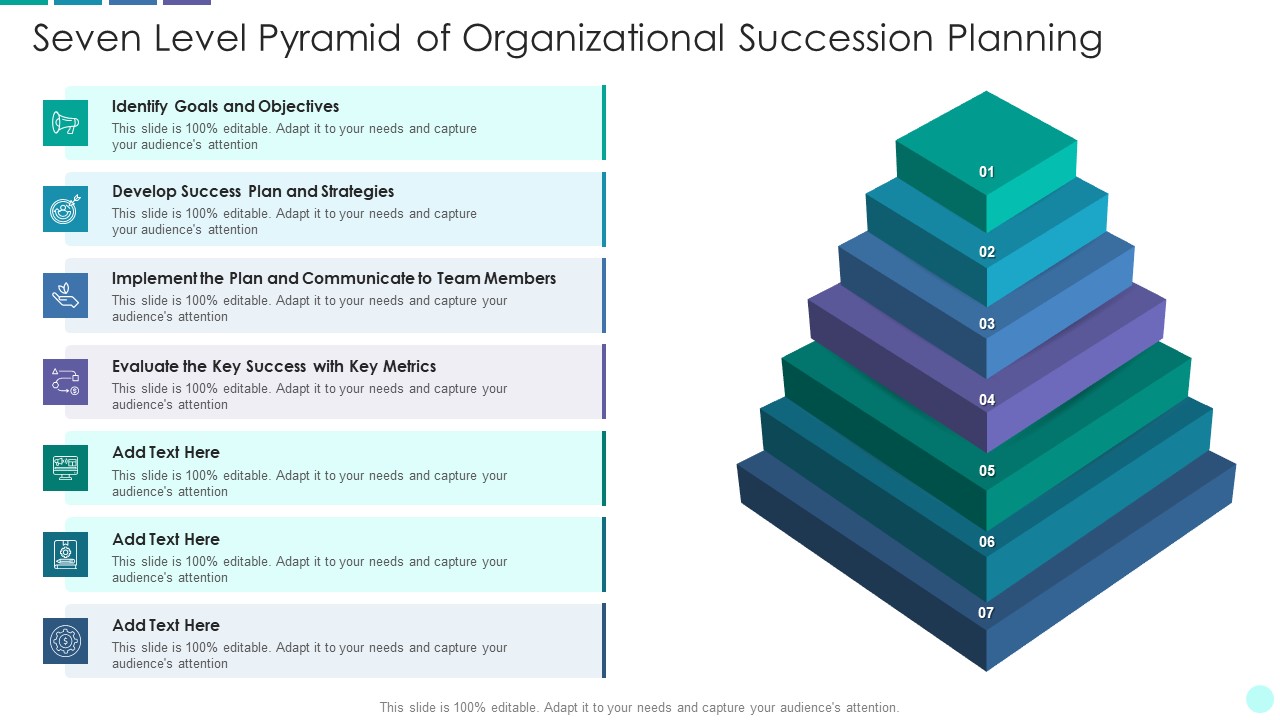 Seven Level Pyramid of Organizational Succession Planning

Identify Goals and Objectives
This slide is 100% editable. Adapt it to your needs and capture your audience's attention

Develop Success Plan and Strategies
This slide is 100% editable. Adapt it to your needs and capture your audience's attention

Implement the Plan and Communicate to Team Members
This slide is 100% editable. Adapt it to your needs and capture your audience's attention

Evaluate the Key Success with Key Metrics
This slide is 100% editable. Adapt it to your needs and capture your audience's attention

Add Text Here
This slide is 100% editable. Adapt it to your needs and capture your audience's attention

Add Text Here
This slide is 100% editable. Adapt it to your needs and capture your audience's attention

Add Text Here
This slide is 100% editable. Adapt it to your needs and capture your audience's attention

01
02
03
04
05
06
07

This slide is 100% editable. Adapt it to your needs and capture your audience's attention.